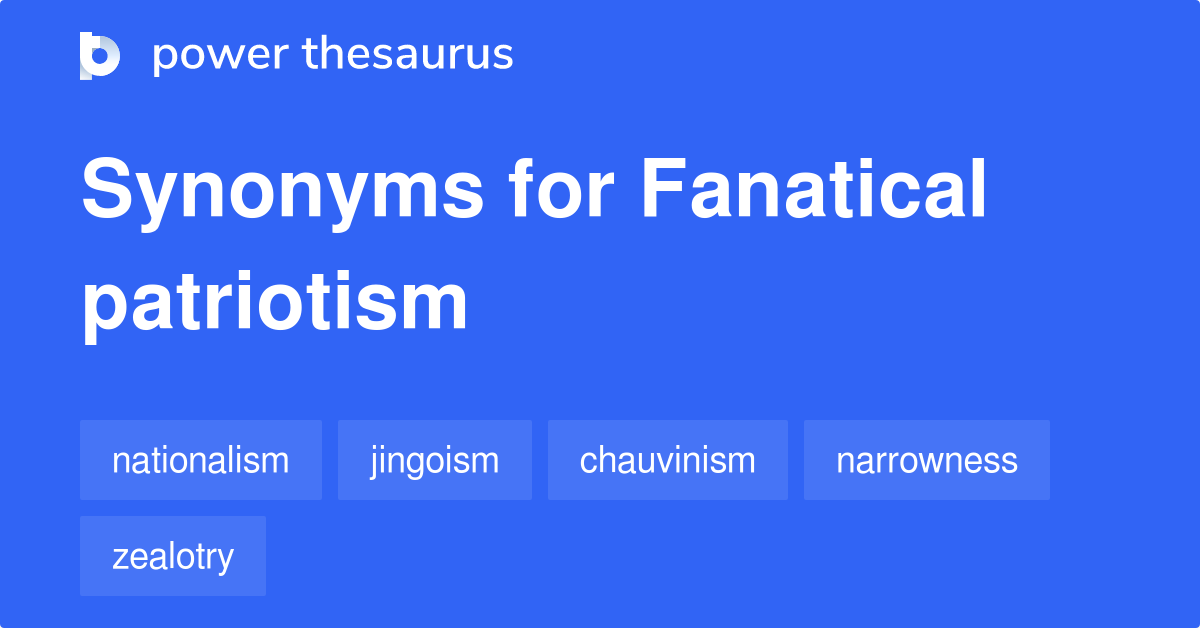 power thesaurus

Synonyms for Fanatical patriotism

nationalism

jingoism

chauvinism

narrowness

zealotry